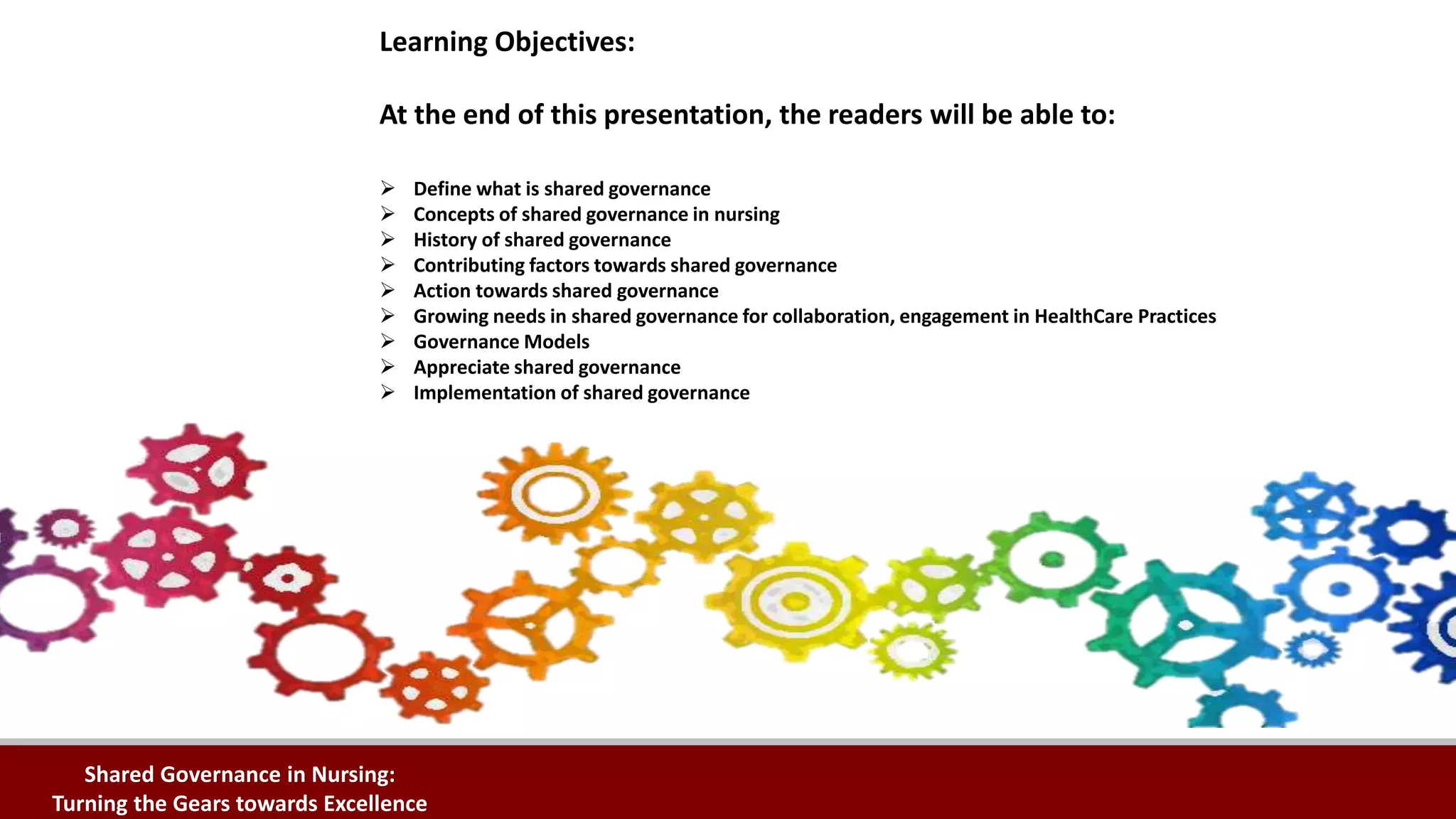 Learning Objectives:

At the end of this presentation, the readers will be able to:

➢ Define what is shared governance
➢ Concepts of shared governance in nursing
➢ History of shared governance
➢ Contributing factors towards shared governance
➢ Action towards shared governance
➢ Growing needs in shared governance for collaboration, engagement in HealthCare Practices
➢ Governance Models
➢ Appreciate shared governance
➢ Implementation of shared governance

Shared Governance in Nursing:
Turning the Gears towards Excellence